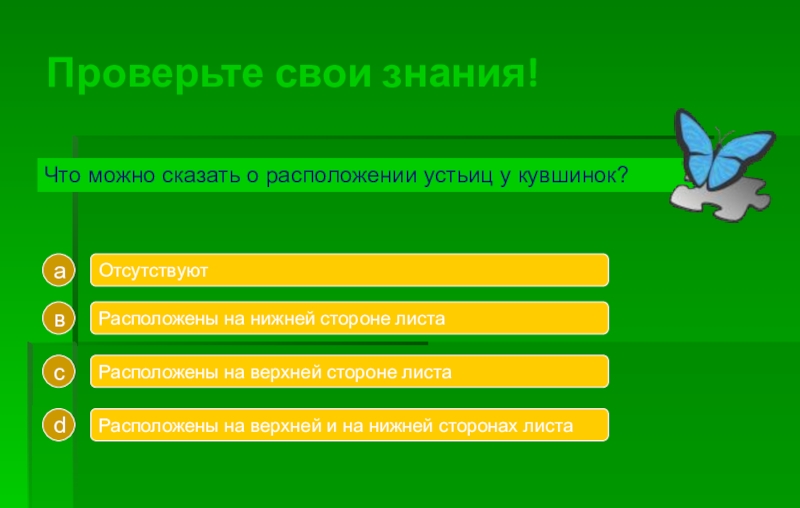 Проверьте свои знания!

Что можно сказать о расположении устьиц у кувшинок?

a Отсутствуют

в Расположены на нижней стороне листа

c Расположены на верхней стороне листа

d Расположены на верхней и на нижней сторонах листа